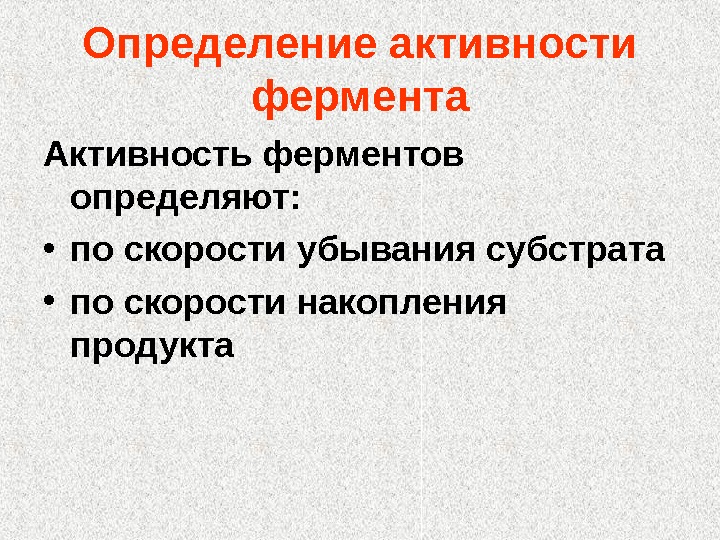 Определение активности фермента

Активность ферментов определяют:

• по скорости убывания субстрата
• по скорости накопления продукта